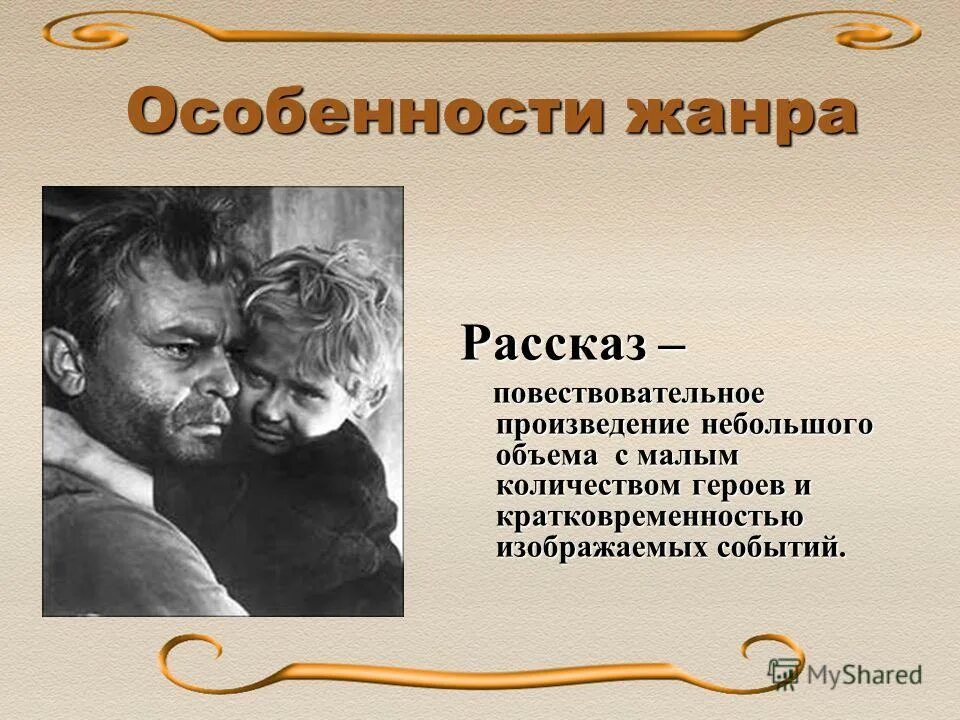 Особенности жанра

Рассказ –

повествовательное произведение небольшого объема с малым количеством героев и кратковременностью изображаемых событий.

MyShared